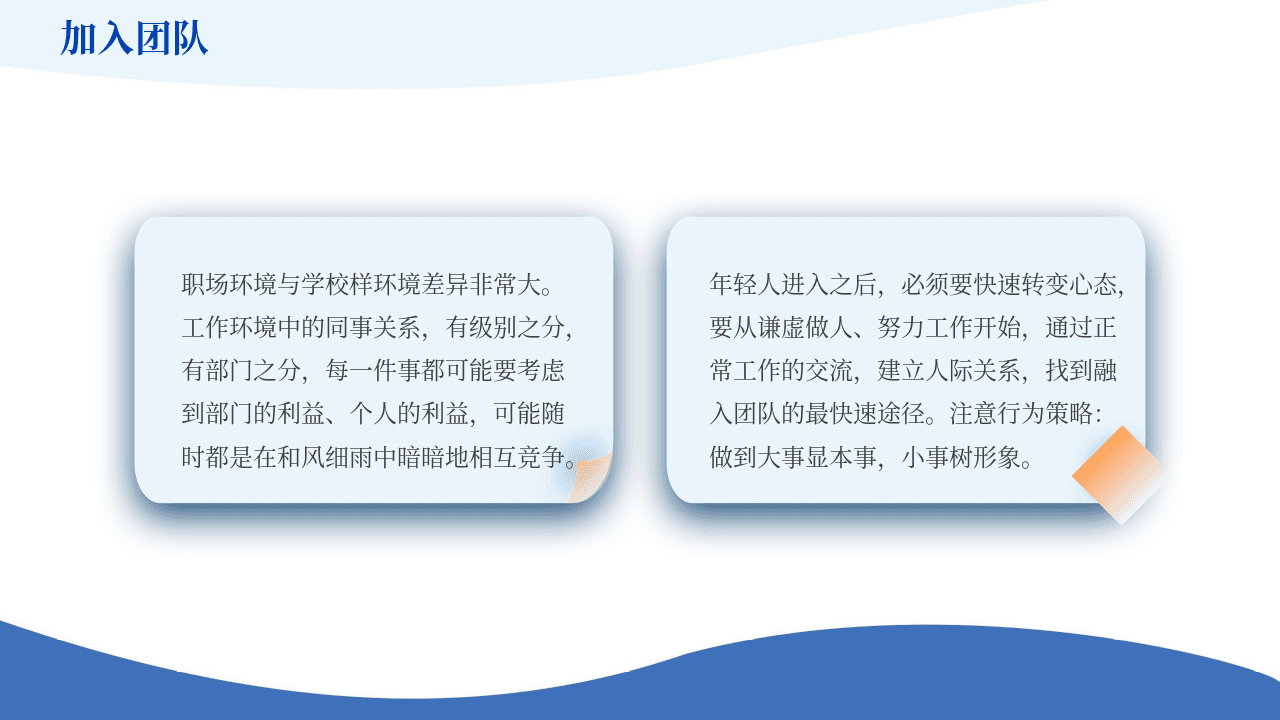 加入团队

职场环境与学校样环境差异非常大。工作环境中的同事关系，有级别之分，有部门之分，每一件事都可能要考虑到部门的利益、个人的利益，可能随时都是在和风细雨中暗暗地相互竞争。

年轻人进入之后，必须要快速转变心态，要从谦虚做人、努力工作开始，通过正常工作的交流，建立人际关系，找到融入团队的最快速途径。注意行为策略：做到大事显本事，小事树形象。